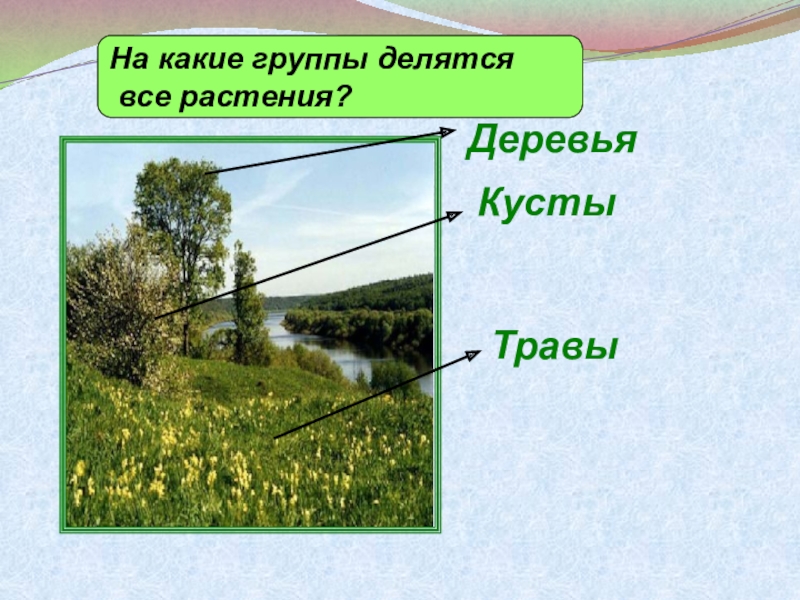 На какие группы делятся все растения?

Деревья

Кусты

Травы